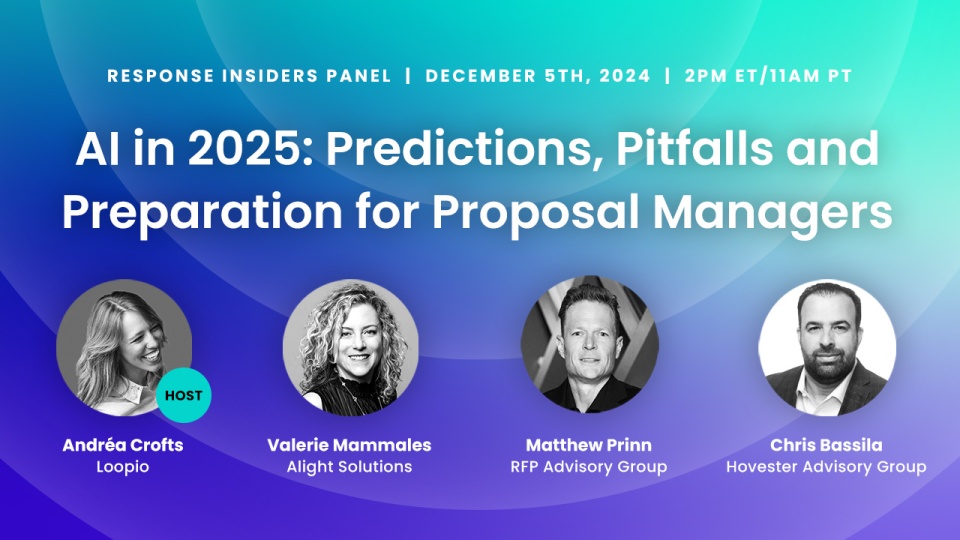 RESPONSE INSIDERS PANEL | DECEMBER 5TH, 2024 | 2PM ET/11AM PT

AI in 2025: Predictions, Pitfalls and Preparation for Proposal Managers

HOST

Andréa Crofts
Loopio

Valerie Mammales
Alight Solutions

Matthew Prinn
RFP Advisory Group

Chris Bassila
Hovester Advisory Group